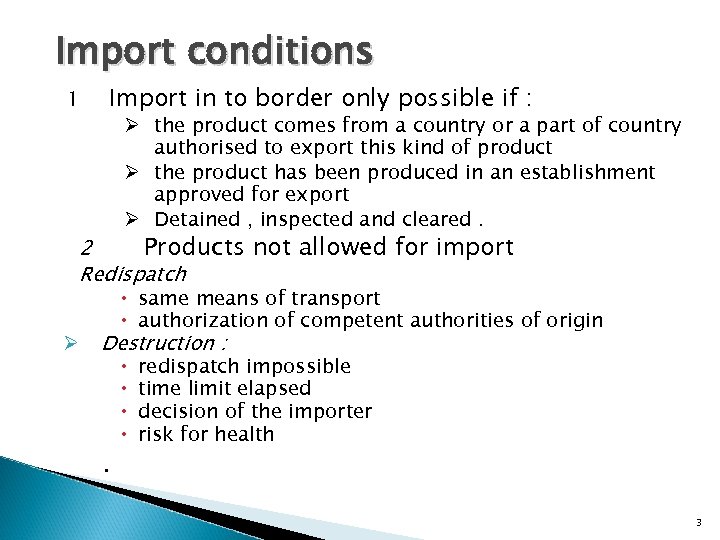 Import conditions

1 Import in to border only possible if :

➢ the product comes from a country or a part of country authorised to export this kind of product
➢ the product has been produced in an establishment approved for export
➢ Detained , inspected and cleared .

2 Products not allowed for import

Redispatch
• same means of transport
• authorization of competent authorities of origin

➢ Destruction :
• redispatch impossible
• time limit elapsed
• decision of the importer
• risk for health

.

3